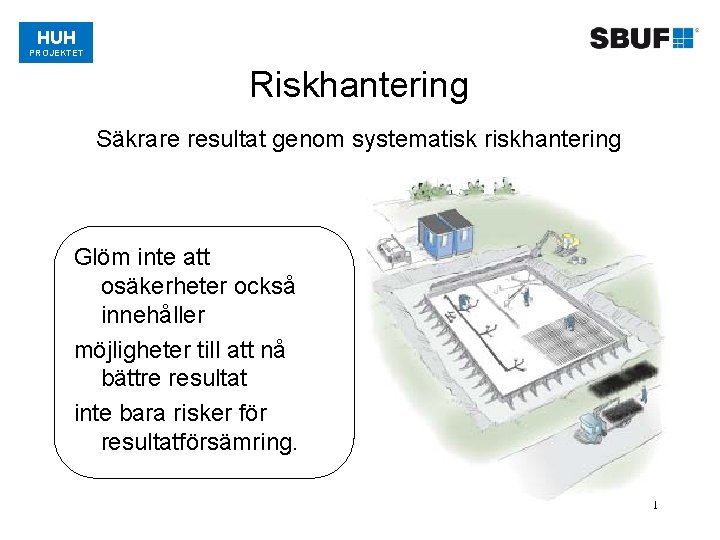 HUH
PROJEKTET

SBUF

Riskhantering

Säkrare resultat genom systematisk riskhantering

Glöm inte att osäkerheter också innehåller

möjligheter till att nå bättre resultat

inte bara risker för resultatförsämring.

1